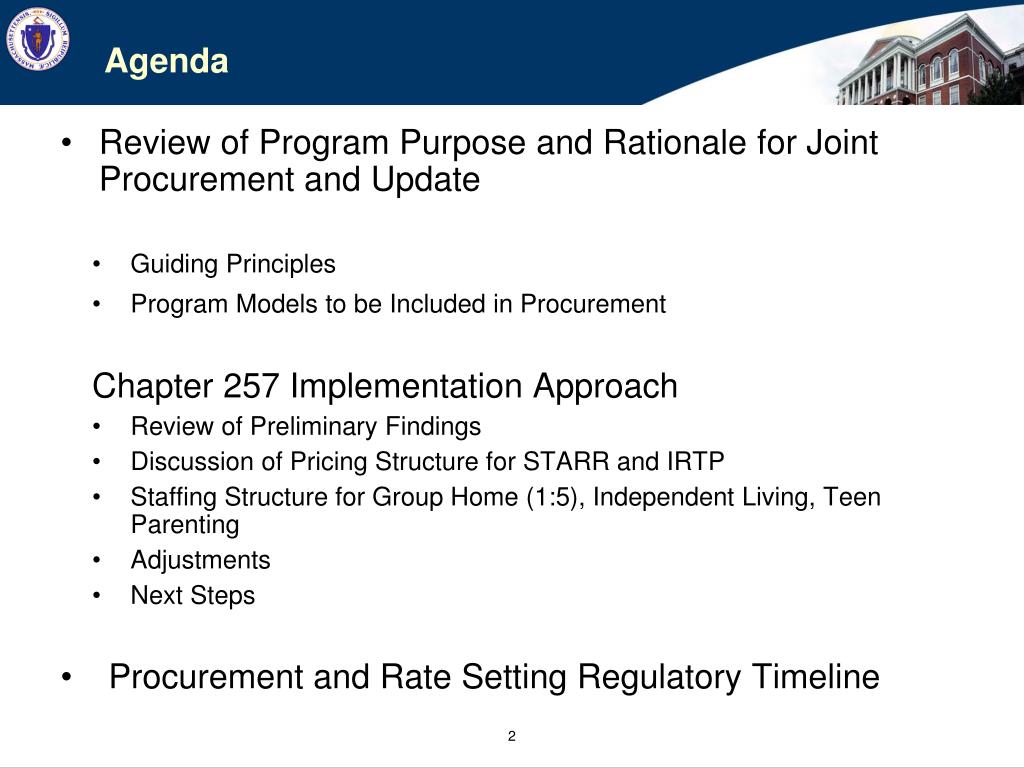 Agenda

• Review of Program Purpose and Rationale for Joint Procurement and Update

• Guiding Principles
• Program Models to be Included in Procurement

Chapter 257 Implementation Approach
• Review of Preliminary Findings
• Discussion of Pricing Structure for STARR and IRTP
• Staffing Structure for Group Home (1:5), Independent Living, Teen Parenting
• Adjustments
• Next Steps

• Procurement and Rate Setting Regulatory Timeline

2